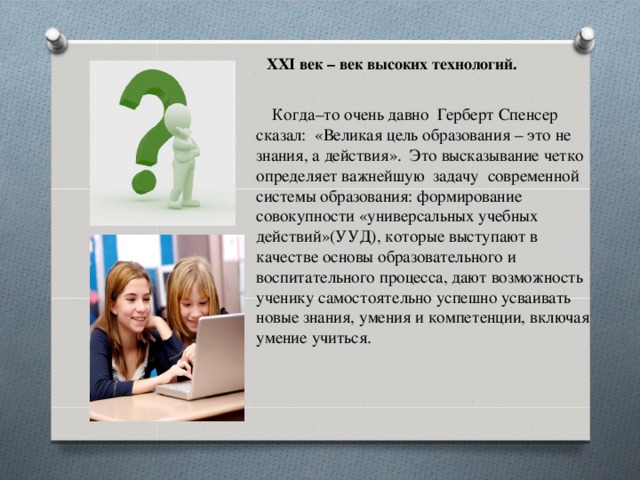 XXI век – век высоких технологий.

Когда–то очень давно Герберт Спенсер сказал: «Великая цель образования – это не знания, а действия». Это высказывание четко определяет важнейшую задачу современной системы образования: формирование совокупности «универсальных учебных действий»(УУД), которые выступают в качестве основы образовательного и воспитательного процесса, дают возможность ученику самостоятельно успешно усваивать новые знания, умения и компетенции, включая умение учиться.